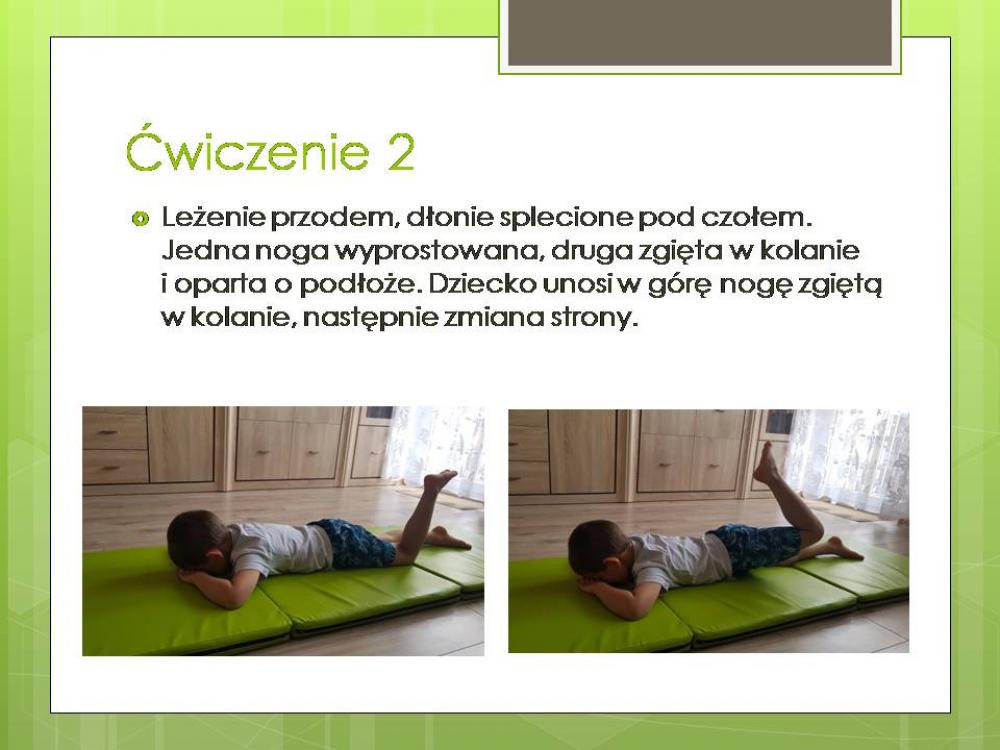 Ćwiczenie 2

Leżenie przodem, dłonie splecione pod czołem. Jedna noga wyprostowana, druga zgięta w kolanie i oparta o podłoże. Dziecko unosi w górę nogę zgiętą w kolanie, następnie zmiana strony.